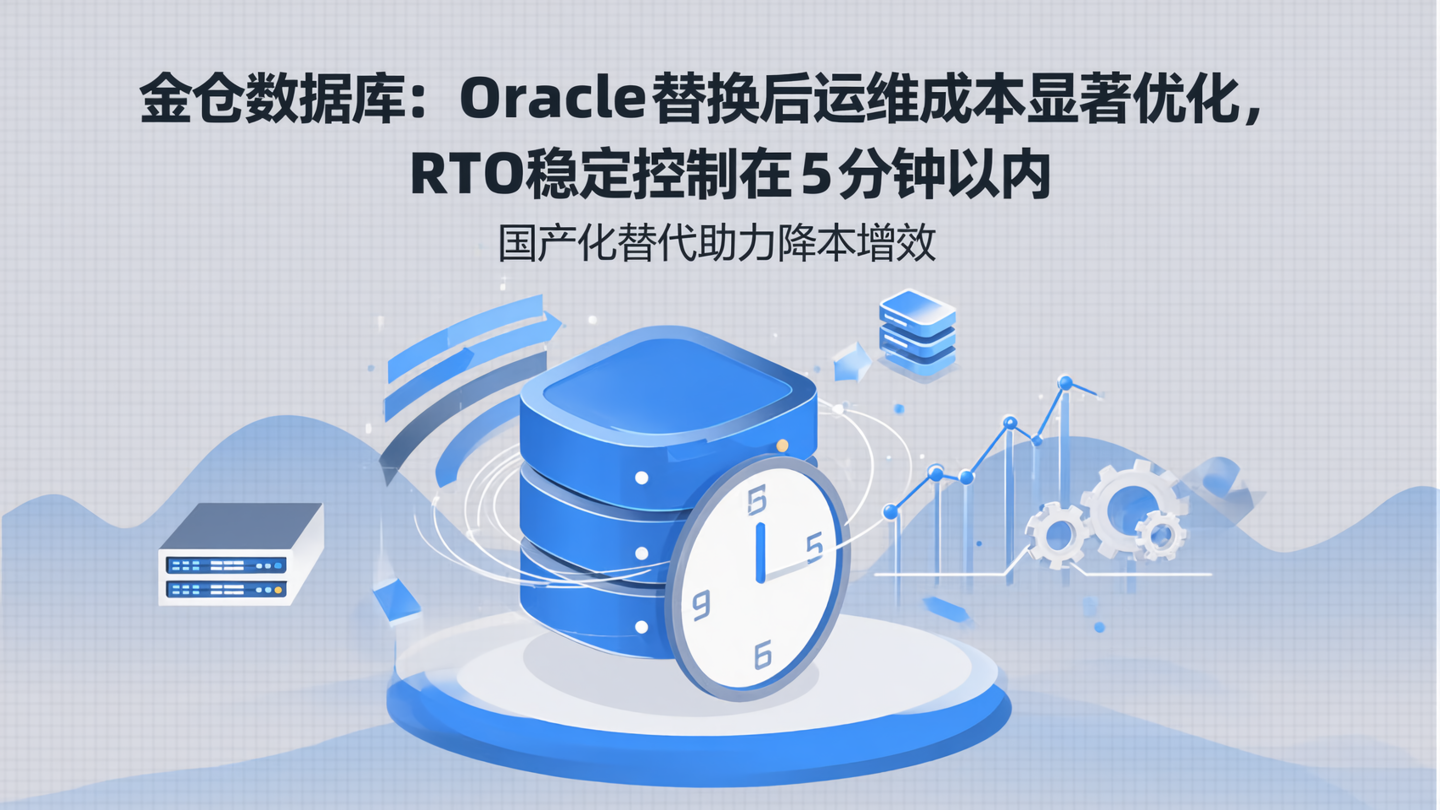 金仓数据库：Oracle替换后运维成本显著优化，RTO稳定控制在5分钟以内

国产化替代助力降本增效

5
5
9
6